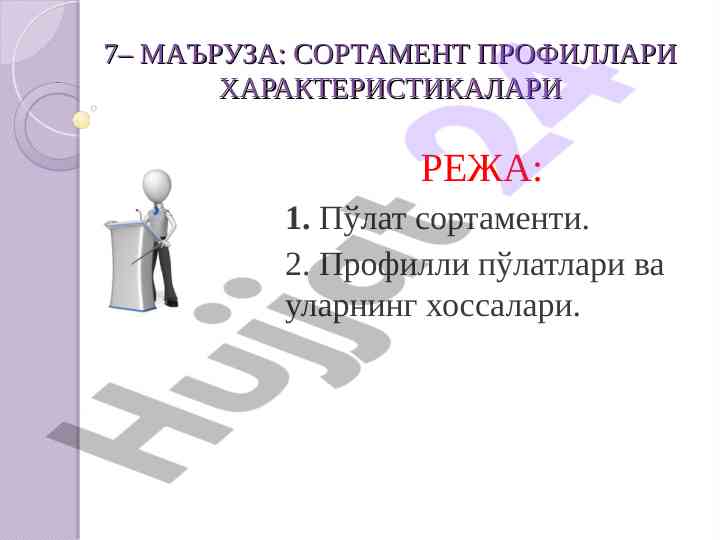 7– МАЪРУЗА: СОРТАМЕНТ ПРОФИЛЛАРИ ХАРАКТЕРИСТИКАЛАРИ

РЕЖА:

1. Пўлат сортаменти.

2. Профилли пўлатлари ва уларнинг хоссалари.

Hujjat 24